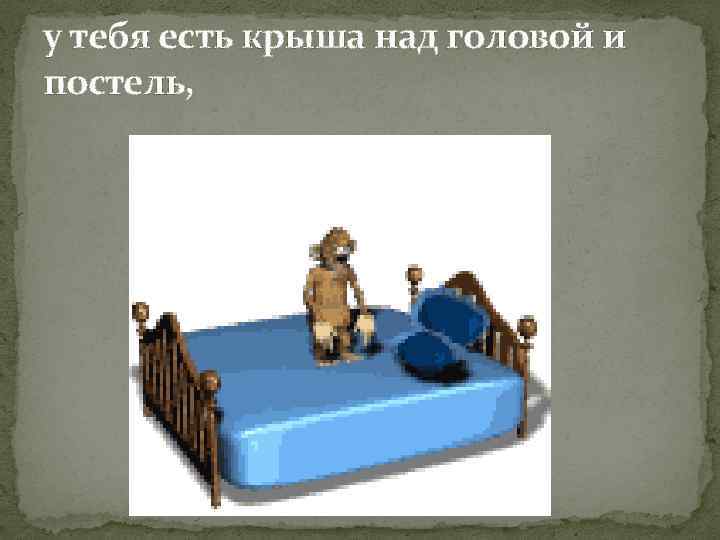 у тебя есть крыша над головой и постель,